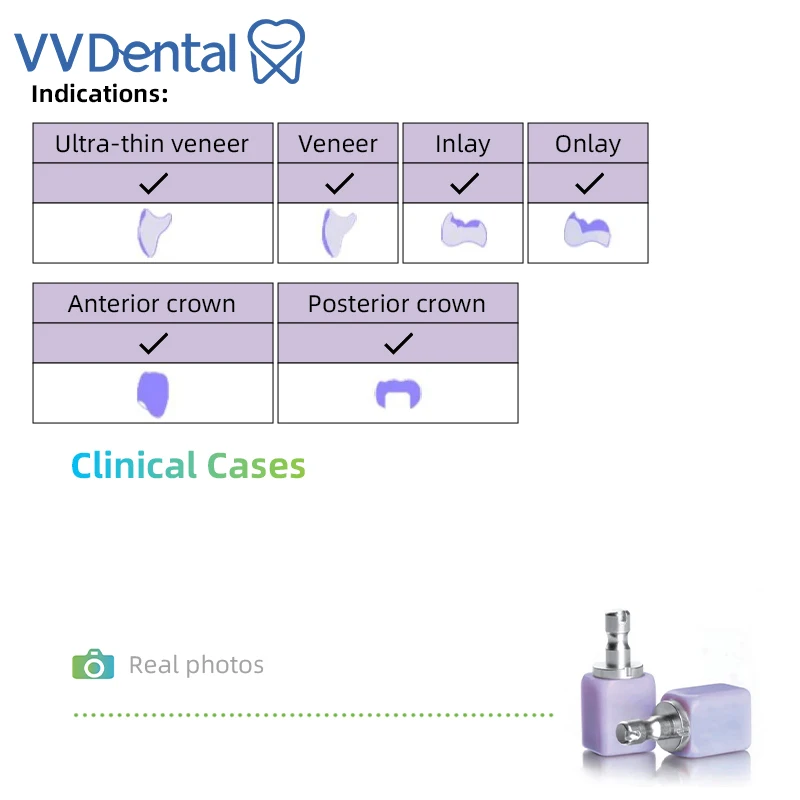 VVDental

Indications:

| Ultra-thin veneer | Veneer | Inlay | Onlay |
|---|---|---|---|
| ✓ | ✓ | ✓ | ✓ |
| | | | |

| Anterior crown | Posterior crown |
|---|---|
| ✓ | ✓ |
| | |

Clinical Cases

Real photos